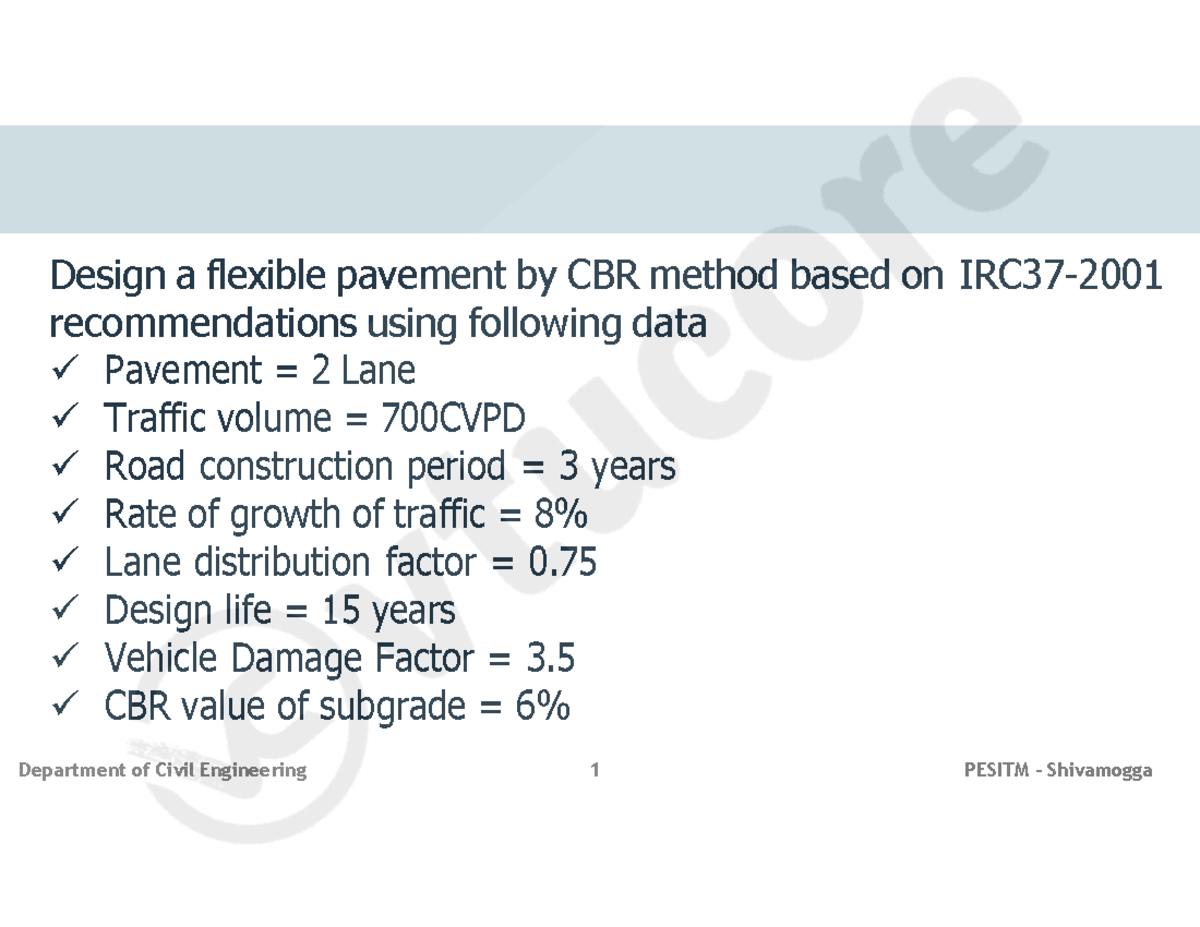 Design a flexible pavement by CBR method based on IRC37-2001 recommendations using following data
✓ Pavement = 2 Lane
✓ Traffic volume = 700CVPD
✓ Road construction period = 3 years
✓ Rate of growth of traffic = 8%
✓ Lane distribution factor = 0.75
✓ Design life = 15 years
✓ Vehicle Damage Factor = 3.5
✓ CBR value of subgrade = 6%

Department of Civil Engineering
1
PESITM - Shivamogga

@vtucore